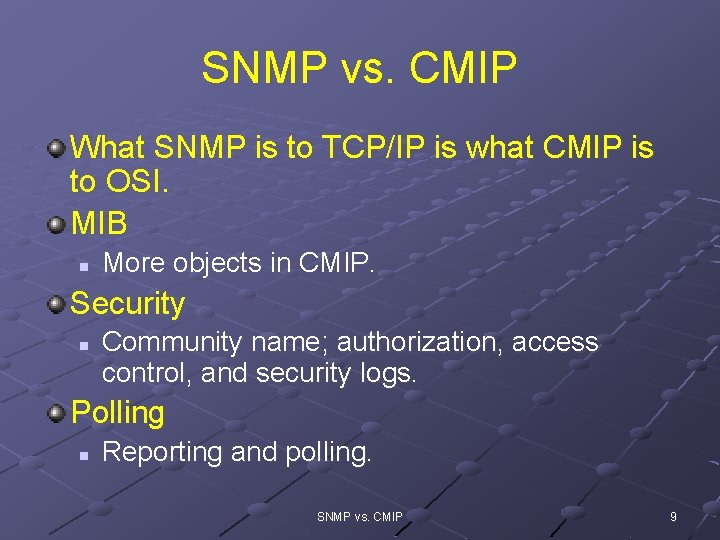 SNMP vs. CMIP

What SNMP is to TCP/IP is what CMIP is to OSI.

MIB

More objects in CMIP.

Security

Community name; authorization, access control, and security logs.

Polling

Reporting and polling.

SNMP vs. CMIP

9